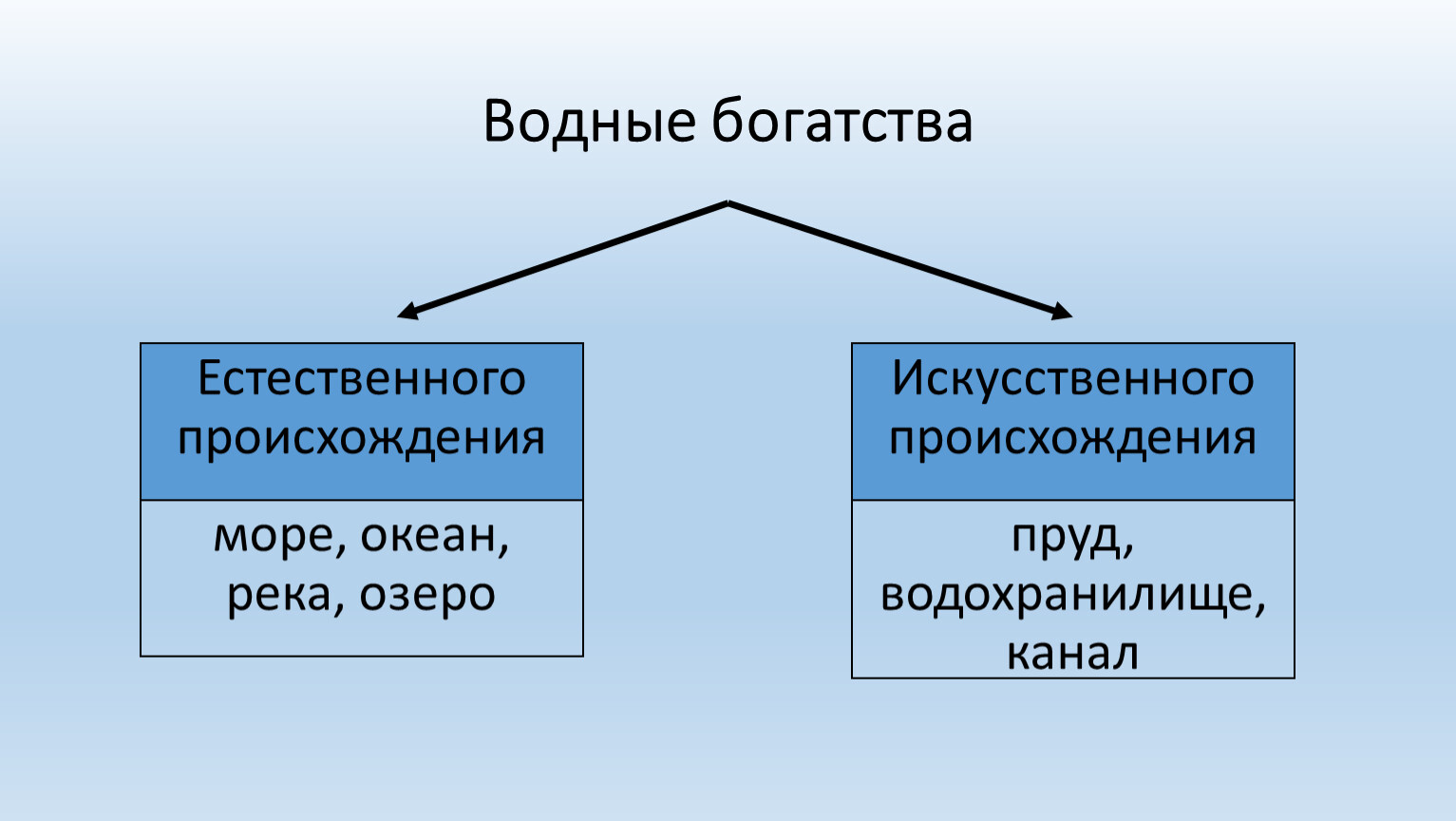 Водные богатства

Естественного происхождения

море, океан, река, озеро

Искусственного происхождения

пруд, водохранилище, канал